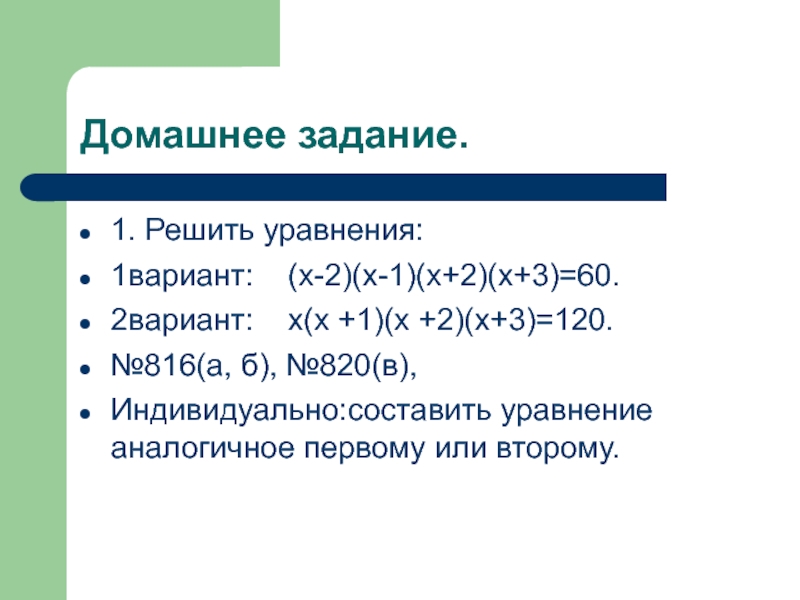 Домашнее задание.

- 1. Решить уравнения:
- 1вариант: $(x-2)(x-1)(x+2)(x+3)=60$.
- 2вариант: $x(x+1)(x+2)(x+3)=120$.
- №816(а, б), №820(в),
- Индивидуально:составить уравнение аналогичное первому или второму.